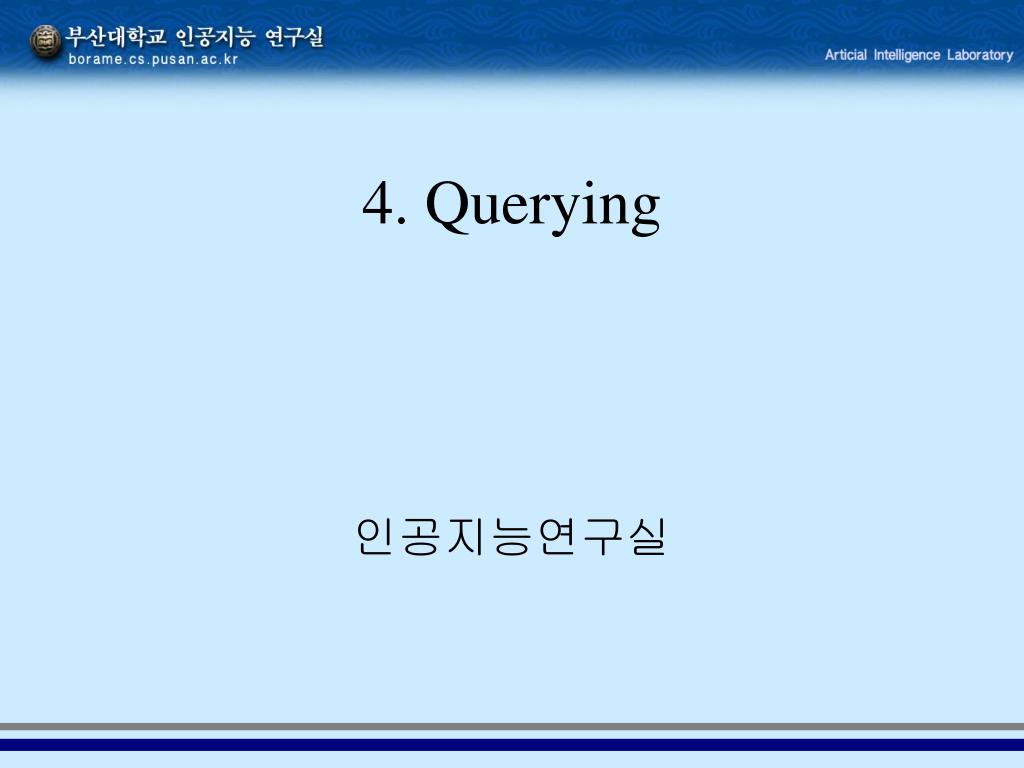 부산대학교 인공지능 연구실
borame.cs.pusan.ac.kr

Articial Intelligence Laboratory

4. Querying

인공지능연구실